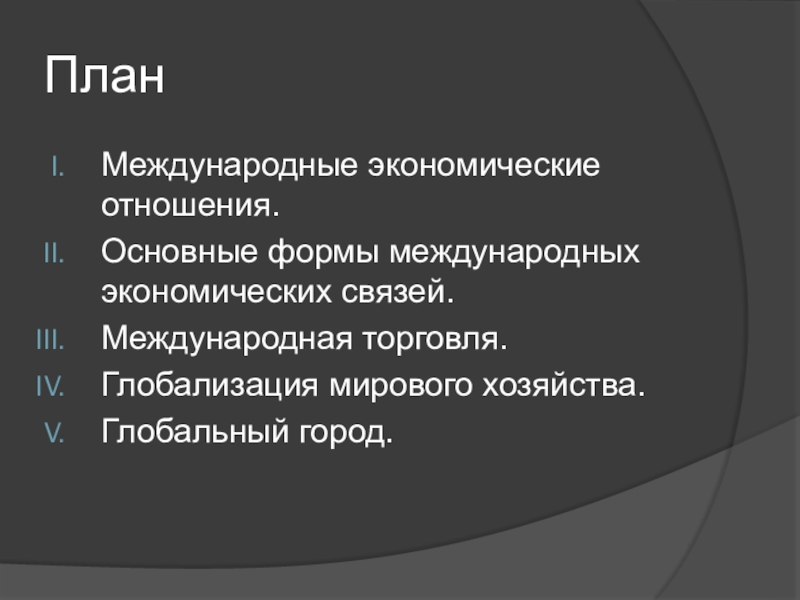 План

I. Международные экономические отношения.
II. Основные формы международных экономических связей.
III. Международная торговля.
IV. Глобализация мирового хозяйства.
V. Глобальный город.